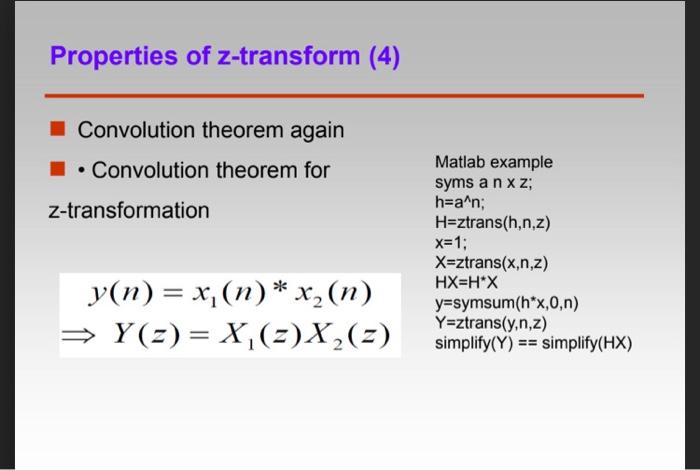 Properties of z-transform (4)

Convolution theorem again

• Convolution theorem for z-transformation

$y(n) = x_1(n) * x_2(n)$
$\Rightarrow Y(z) = X_1(z)X_2(z)$

Matlab example
syms a n x z;
h=a^n;
H=ztrans(h,n,z)
x=1;
X=ztrans(x,n,z)
HX=H*X
y=symsum(h*x,0,n)
Y=ztrans(y,n,z)
simplify(Y) == simplify(HX)